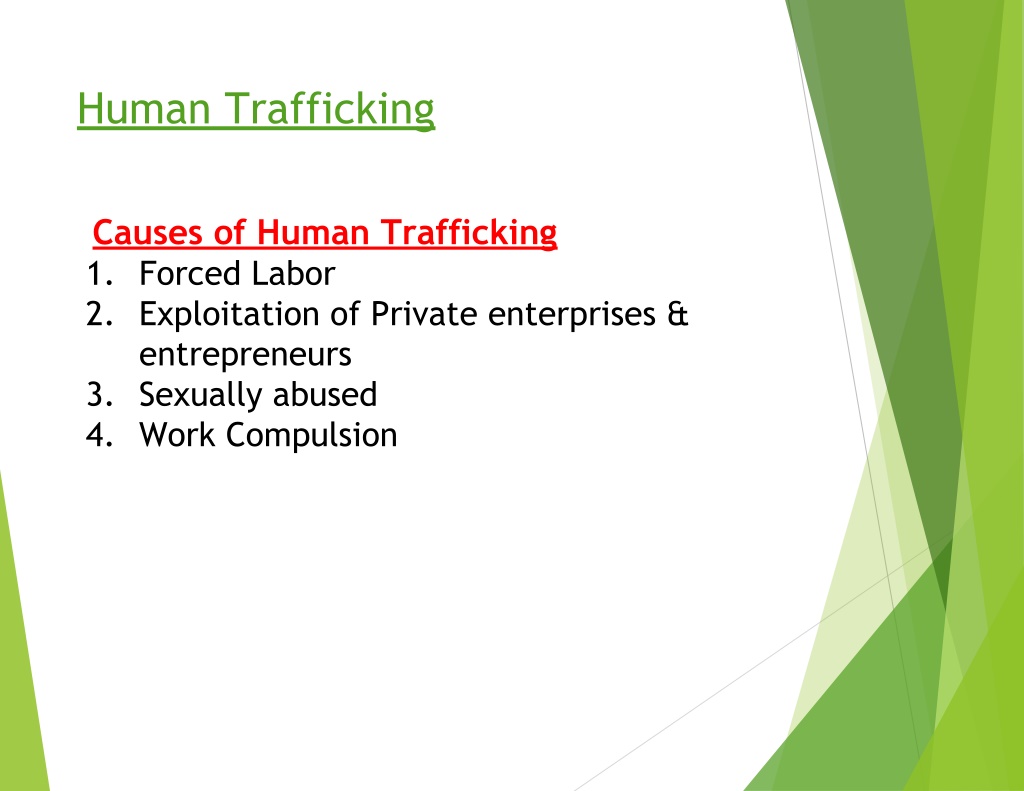 Human Trafficking

Causes of Human Trafficking

1. Forced Labor
2. Exploitation of Private enterprises & entrepreneurs
3. Sexually abused
4. Work Compulsion